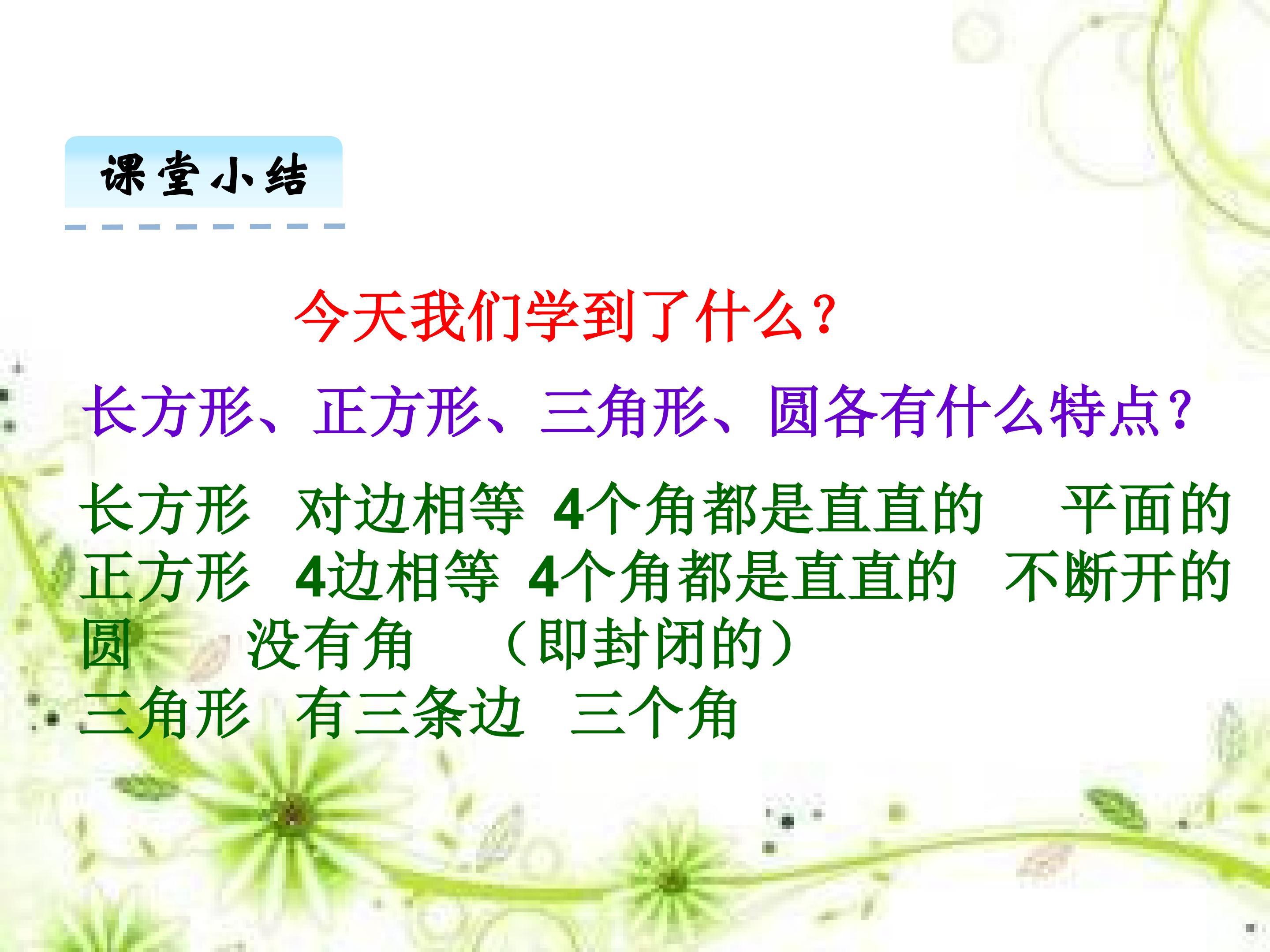 课堂小结

今天我们学到了什么？

长方形、正方形、三角形、圆各有什么特点？

长方形　对边相等　4个角都是直直的　　平面的
正方形　4边相等　4个角都是直直的　不断开的
圆　　没有角　　（即封闭的）
三角形　有三条边　三个角